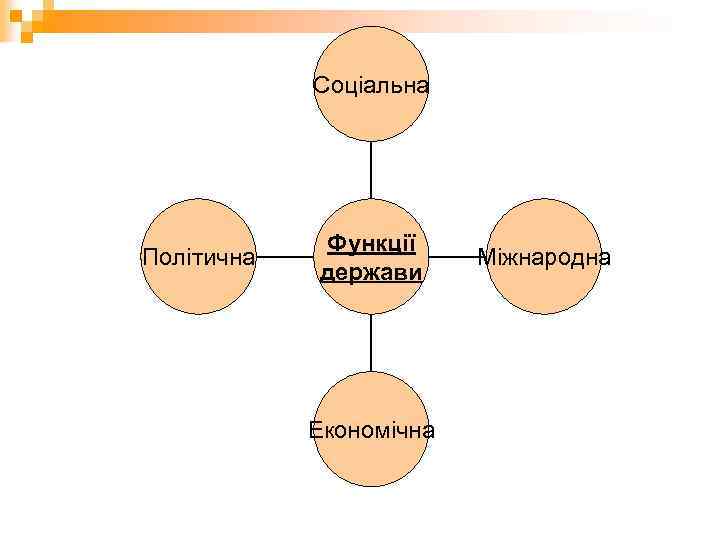 Соціальна

Політична

Функції держави

Міжнародна

Економічна